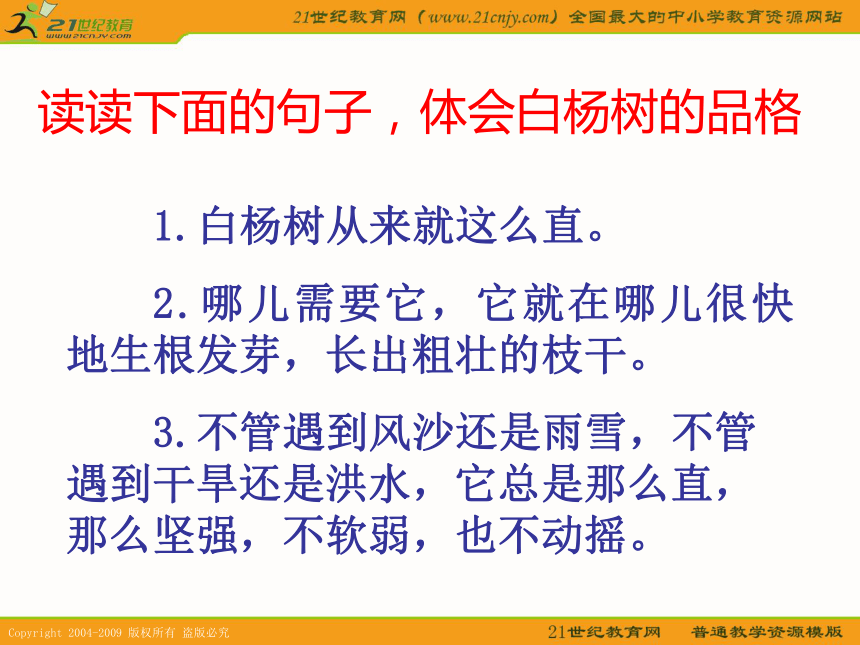 21世纪教育
www.21cnjy.com

21世纪教育网（www.21cnjy.com）全国最大的中小学教育资源网站

读读下面的句子，体会白杨树的品格

1.白杨树从来就这么直。

2.哪儿需要它，它就在哪儿很快地生根发芽，长出粗壮的枝干。

3.不管遇到风沙还是雨雪，不管遇到干旱还是洪水，它总是那么直，那么坚强，不软弱，也不动摇。

Copyright 2004-2009 版权所有 盗版必究

21世纪教育网 普通教学资源模版